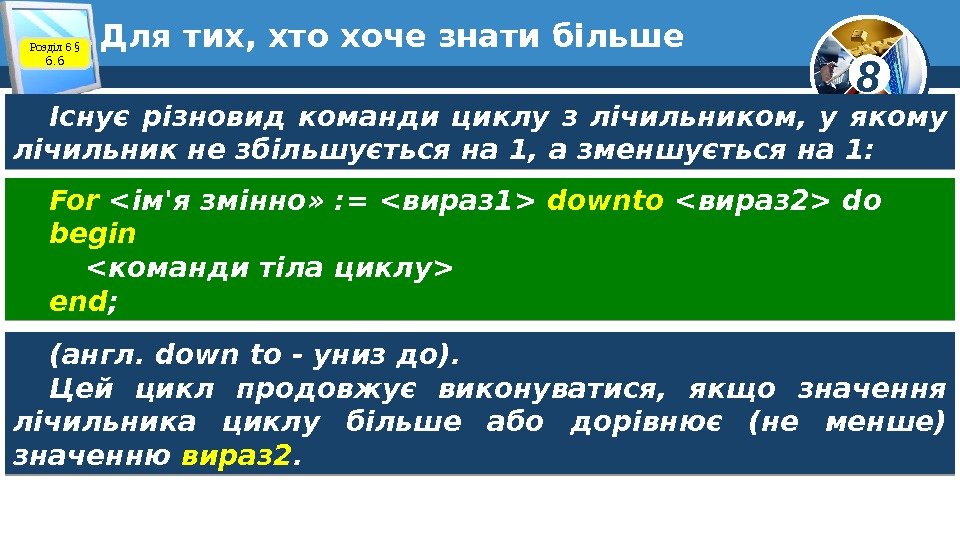 Розділ 6 § 6.6

Для тих, хто хоче знати більше

8

Існує різновид команди циклу з лічильником, у якому лічильник не збільшується на 1, а зменшується на 1:

For <ім'я змінно» := <вираз1> downto <вираз2> do
begin
<команди тіла циклу>
end;

(англ. down to - униз до).

Цей цикл продовжує виконуватися, якщо значення лічильника циклу більше або дорівнює (не менше) значенню вираз2.